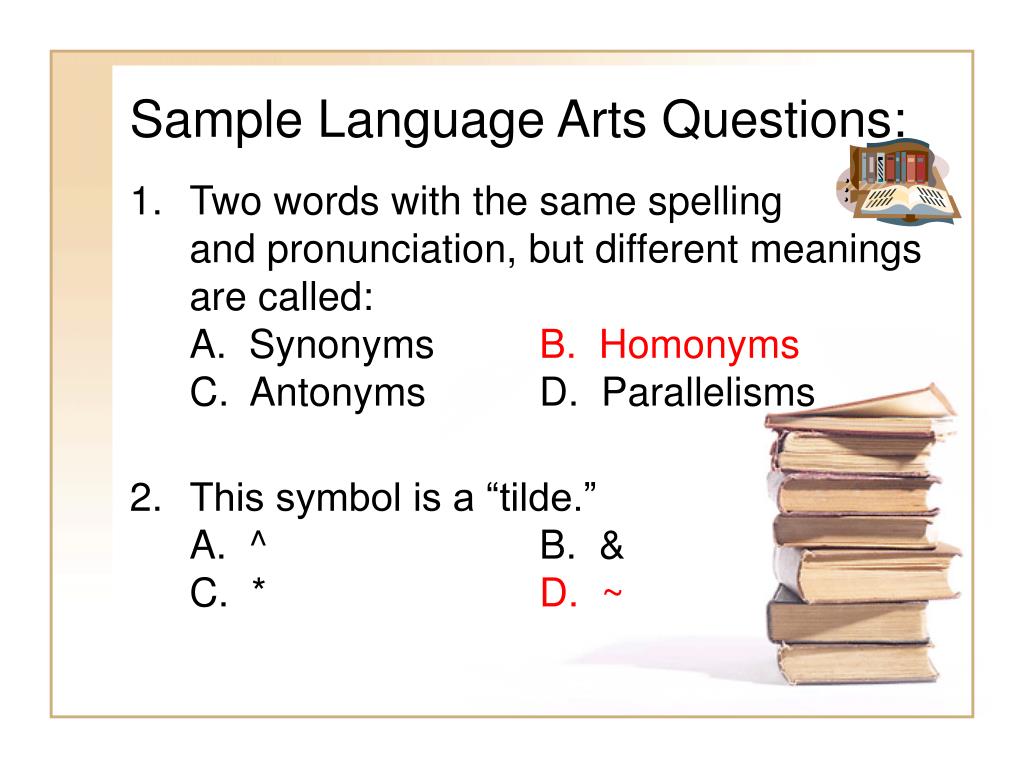 Sample Language Arts Questions:

1. Two words with the same spelling and pronunciation, but different meanings are called:
A. Synonyms B. Homonyms
C. Antonyms D. Parallelisms

2. This symbol is a “tilde.”
A. ^ B. &
C. * D. ~